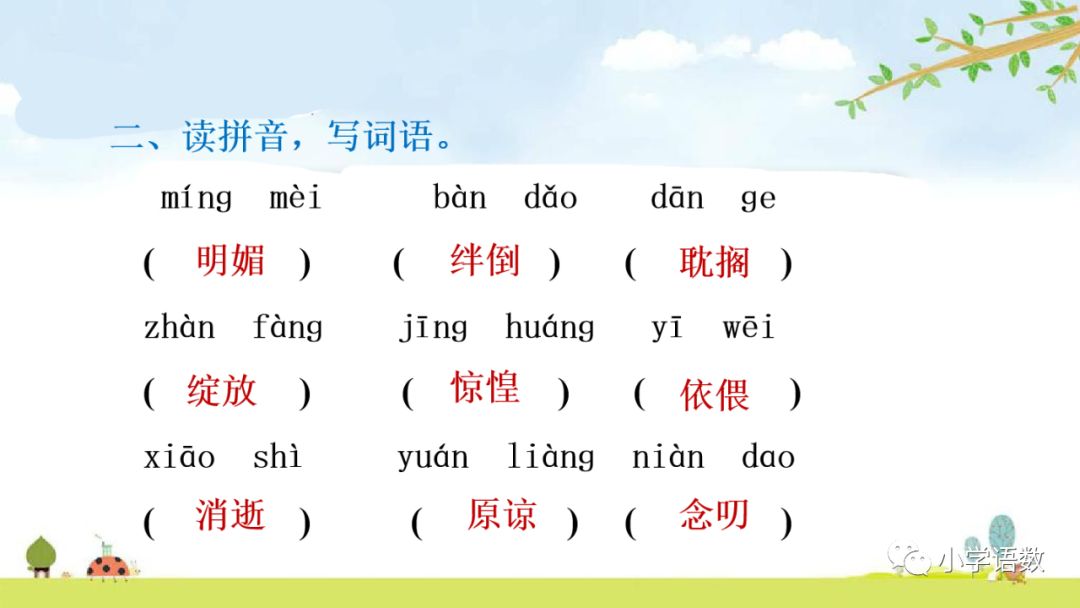 二、读拼音，写词语。

míng mèi　bàn dǎo　dān ge
( 明媚 )　( 绊倒 )　( 耽搁 )

zhàn fàng　jīng huáng　yī wēi
( 绽放 )　( 惊惶 )　( 依偎 )

xiāo shì　yuán liàng　niàn dao
( 消逝 )　( 原谅 )　( 念叨 )

小学语数